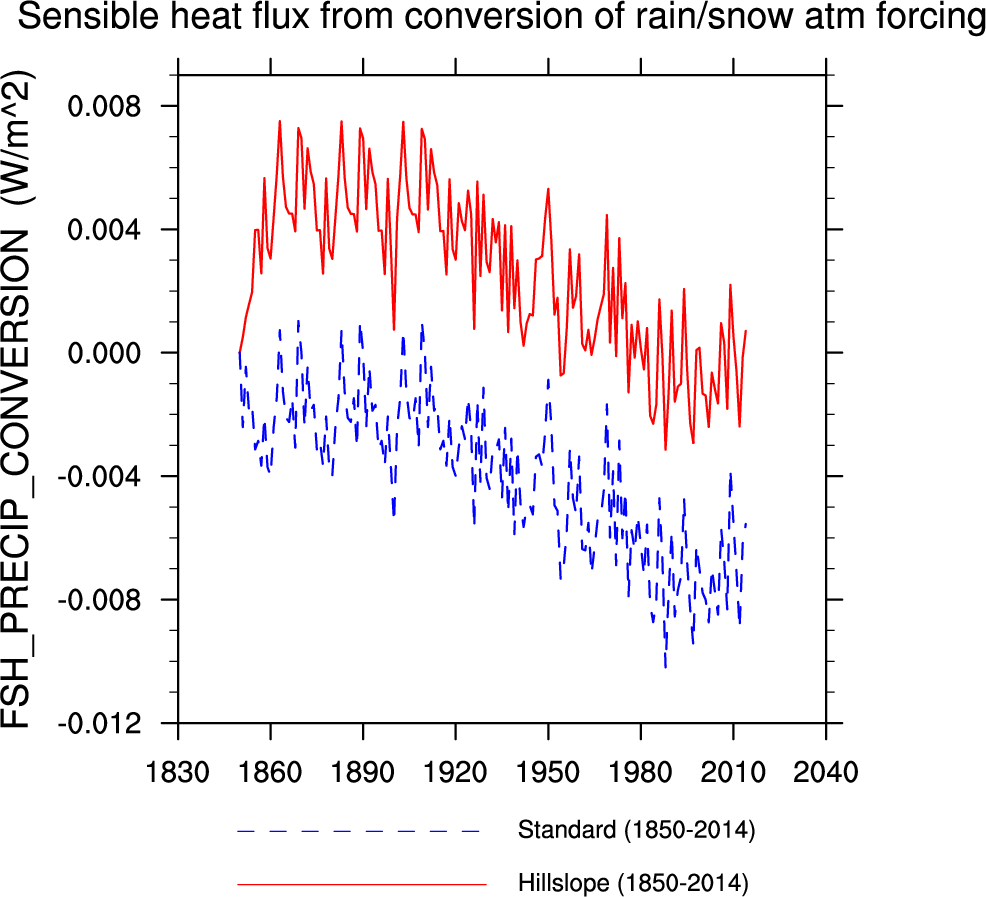 Sensible heat flux from conversion of rain/snow atm forcing

FSH_PRECIP_CONVERSION (W/m^2)

0.008
0.004
0.000
-0.004
-0.008
-0.012

1830 1860 1890 1920 1950 1980 2010 2040

Standard (1850-2014)

Hillslope (1850-2014)